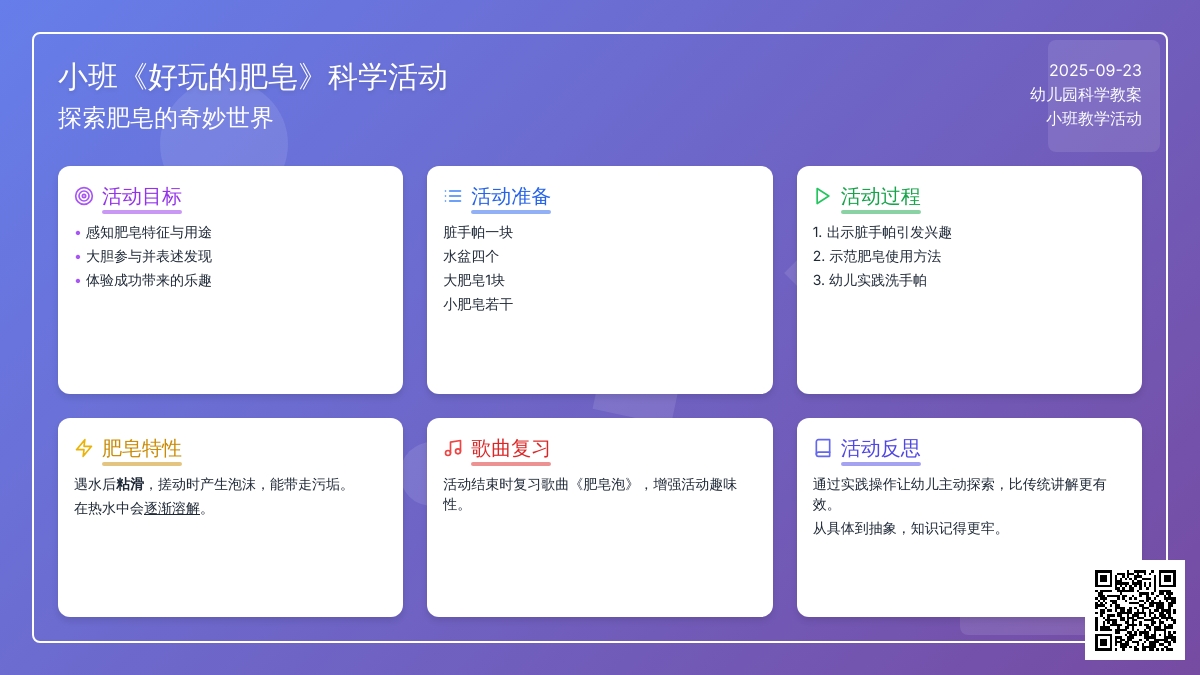 小班《好玩的肥皂》科学活动
探索肥皂的奇妙世界

2025-09-23
幼儿园科学教案
小班教学活动

活动目标
• 感知肥皂特征与用途
• 大胆参与并表述发现
• 体验成功带来的乐趣

活动准备
脏手帕一块
水盆四个
大肥皂1块
小肥皂若干

活动过程
1. 出示脏手帕引发兴趣
2. 示范肥皂使用方法
3. 幼儿实践洗手帕

肥皂特性
遇水后粘滑，搓动时产生泡沫，能带走污垢。
在热水中会逐渐溶解。

歌曲复习
活动结束时复习歌曲《肥皂泡》，增强活动趣味性。

活动反思
通过实践操作让幼儿主动探索，比传统讲解更有效。
从具体到抽象，知识记得更牢。